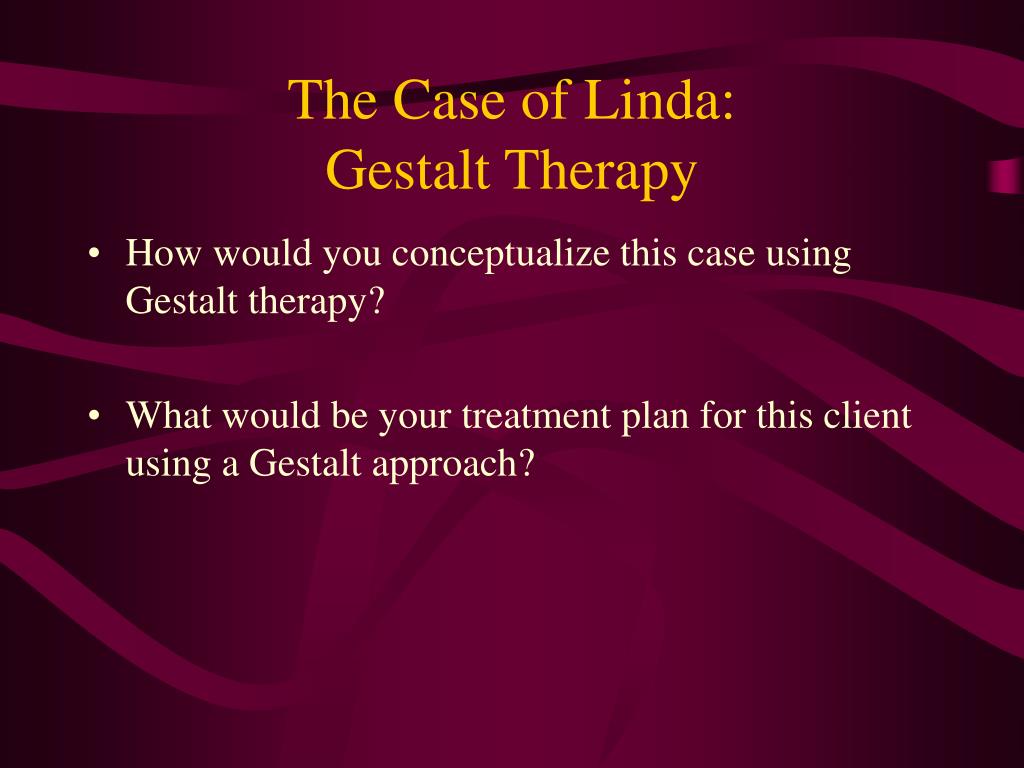 The Case of Linda:
Gestalt Therapy

• How would you conceptualize this case using Gestalt therapy?

• What would be your treatment plan for this client using a Gestalt approach?